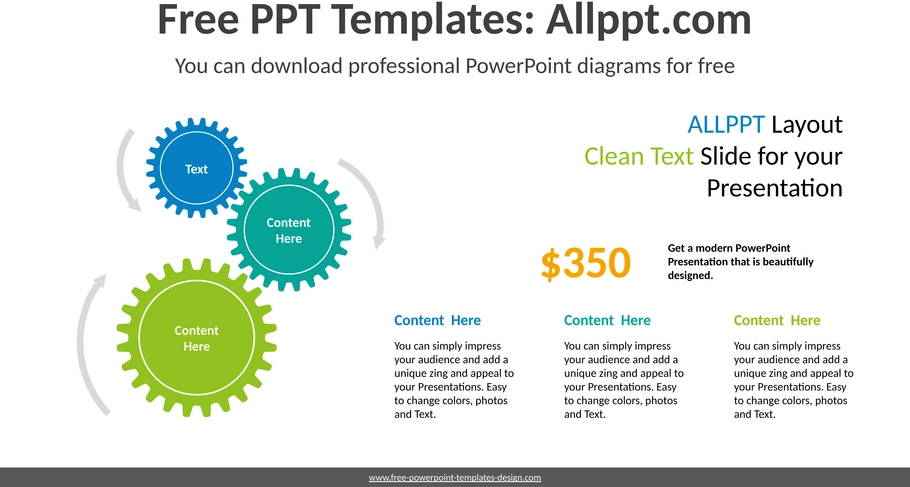 Free PPT Templates: Allppt.com

You can download professional PowerPoint diagrams for free

Text

Content Here

Content Here

ALLPPT Layout
Clean Text Slide for your Presentation

$350

Get a modern PowerPoint Presentation that is beautifully designed.

Content Here

You can simply impress your audience and add a unique zing and appeal to your Presentations. Easy to change colors, photos and Text.

Content Here

You can simply impress your audience and add a unique zing and appeal to your Presentations. Easy to change colors, photos and Text.

Content Here

You can simply impress your audience and add a unique zing and appeal to your Presentations. Easy to change colors, photos and Text.

www.free-powerpoint-templates-design.com